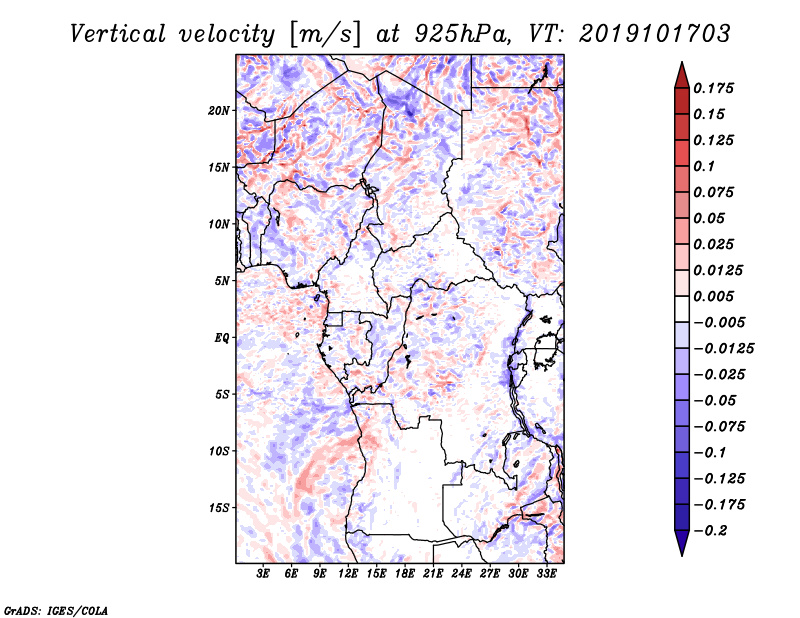 Vertical velocity [m/s] at 925hPa, VT: 2019101703

20N
15N
10N
5N
EQ
5S
10S
15S

3E 6E 9E 12E 15E 18E 21E 24E 27E 30E 33E

0.175
0.15
0.125
0.1
0.075
0.05
0.025
0.0125
0.005
−0.005
−0.0125
−0.025
−0.05
−0.075
−0.1
−0.125
−0.175
−0.2

GrADS: IGES/COLA